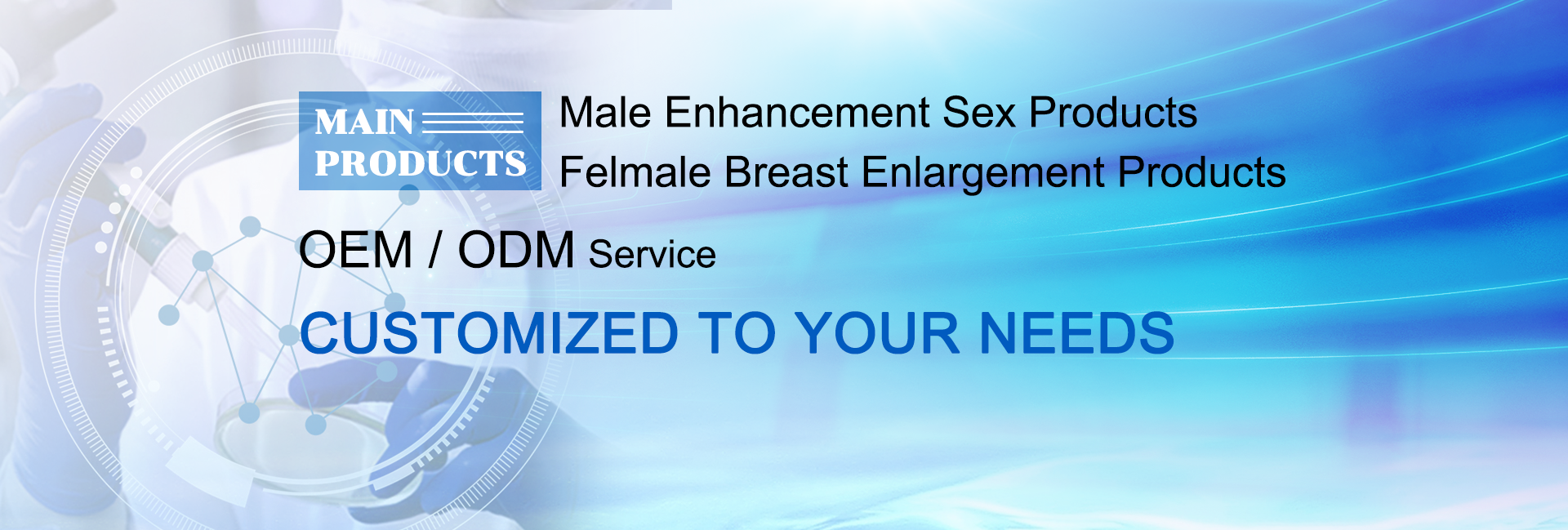 MAIN PRODUCTS

Male Enhancement Sex Products
Felmale Breast Enlargement Products

OEM / ODM Service

CUSTOMIZED TO YOUR NEEDS